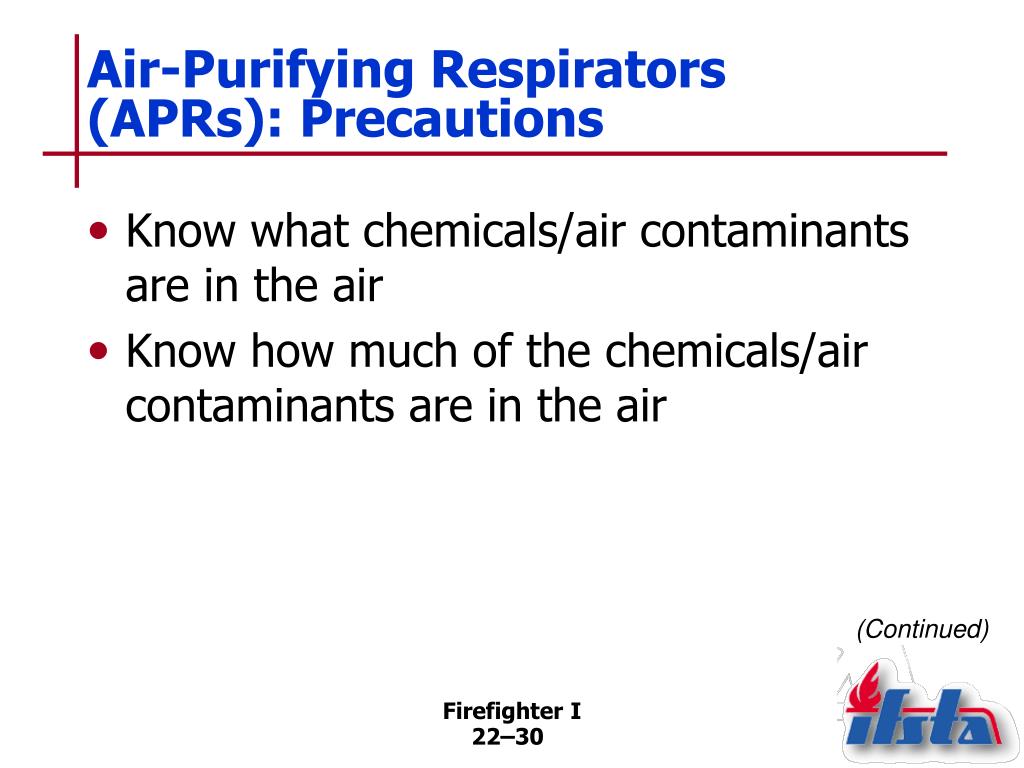 Air-Purifying Respirators (APRs): Precautions

• Know what chemicals/air contaminants are in the air
• Know how much of the chemicals/air contaminants are in the air

(Continued)

Firefighter I
22–30

ifsta